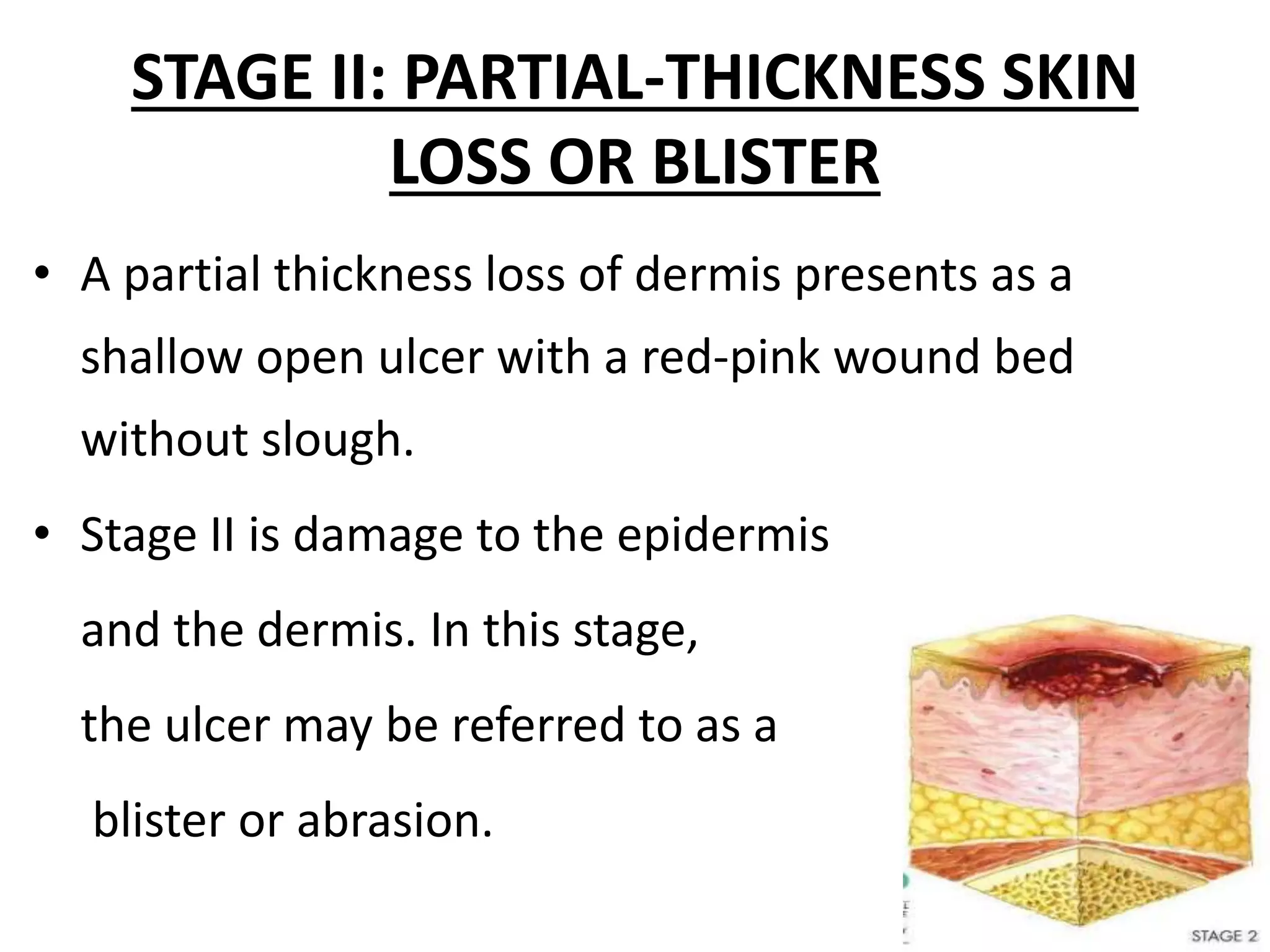 STAGE II: PARTIAL-THICKNESS SKIN LOSS OR BLISTER

• A partial thickness loss of dermis presents as a shallow open ulcer with a red-pink wound bed without slough.

• Stage II is damage to the epidermis and the dermis. In this stage, the ulcer may be referred to as a blister or abrasion.

STAGE 2